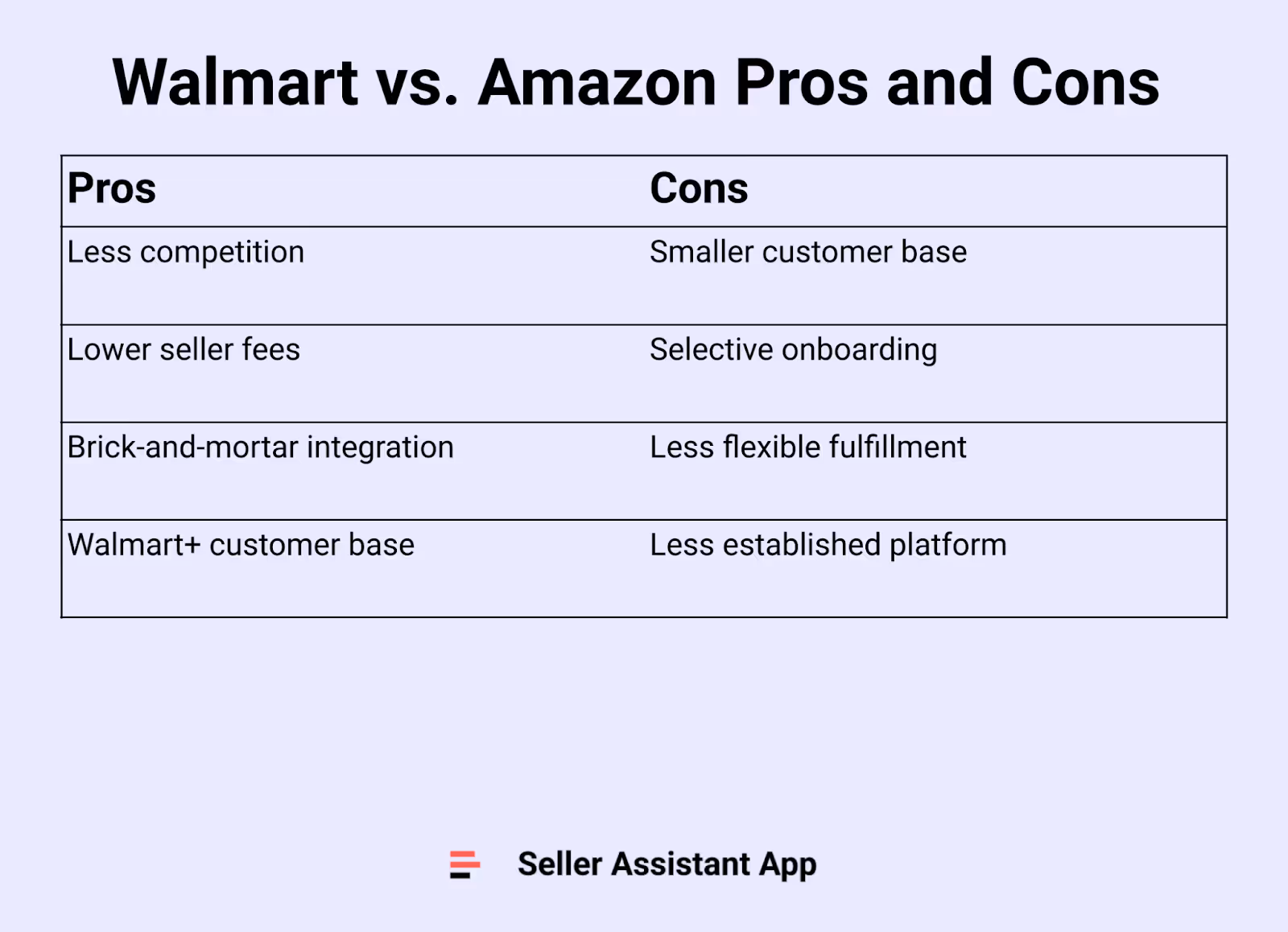 Walmart vs. Amazon Pros and Cons

| Pros | Cons |
|---|---|
| Less competition | Smaller customer base |
| Lower seller fees | Selective onboarding |
| Brick-and-mortar integration | Less flexible fulfillment |
| Walmart+ customer base | Less established platform |

Seller Assistant App